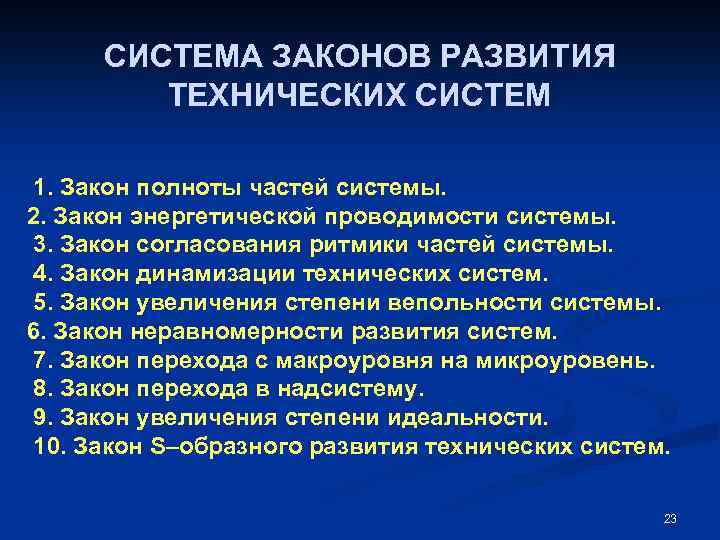 СИСТЕМА ЗАКОНОВ РАЗВИТИЯ ТЕХНИЧЕСКИХ СИСТЕМ

1. Закон полноты частей системы.
2. Закон энергетической проводимости системы.
3. Закон согласования ритмики частей системы.
4. Закон динамизации технических систем.
5. Закон увеличения степени вепольности системы.
6. Закон неравномерности развития систем.
7. Закон перехода с макроуровня на микроуровень.
8. Закон перехода в надсистему.
9. Закон увеличения степени идеальности.
10. Закон S–образного развития технических систем.

23